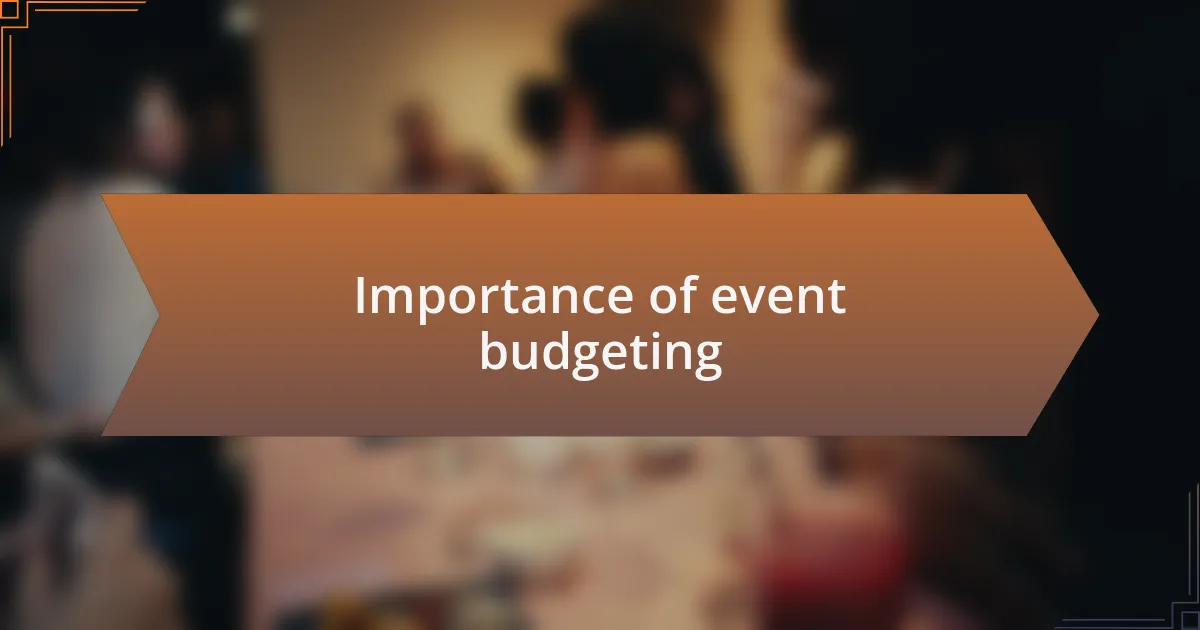 Importance of event budgeting